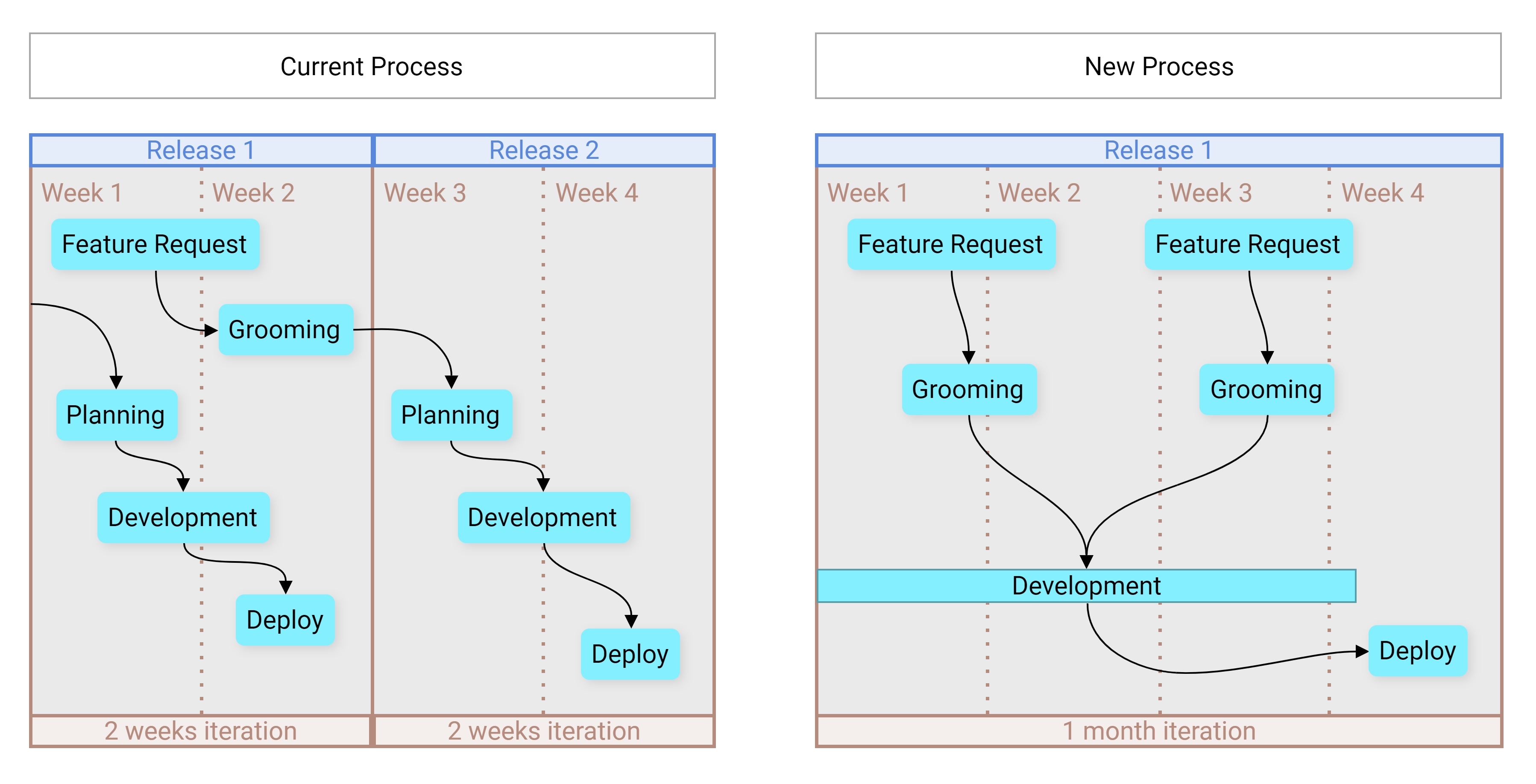 Current Process

Release 1

Week 1

Week 2

Feature Request

Grooming

Planning

Development

Deploy

2 weeks iteration

Release 2

Week 3

Week 4

Planning

Development

Deploy

2 weeks iteration

New Process

Release 1

Week 1

Week 2

Week 3

Week 4

Feature Request

Feature Request

Grooming

Grooming

Development

Deploy

1 month iteration